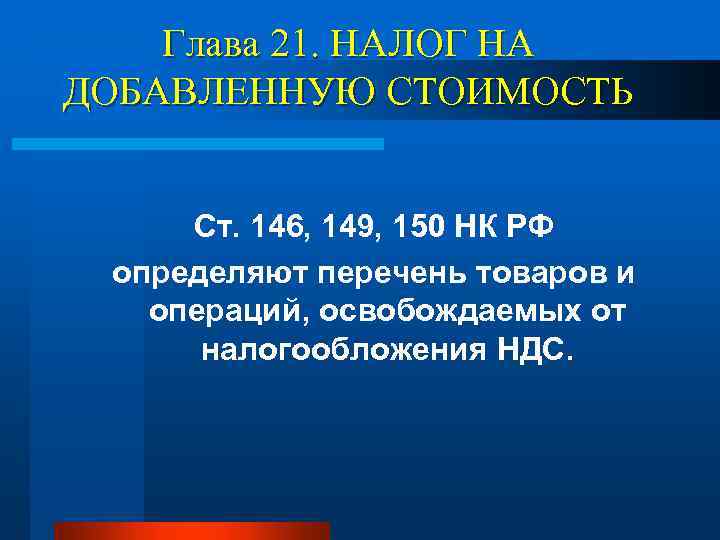 Глава 21. НАЛОГ НА ДОБАВЛЕННУЮ СТОИМОСТЬ

Ст. 146, 149, 150 НК РФ
определяют перечень товаров и операций, освобождаемых от налогообложения НДС.